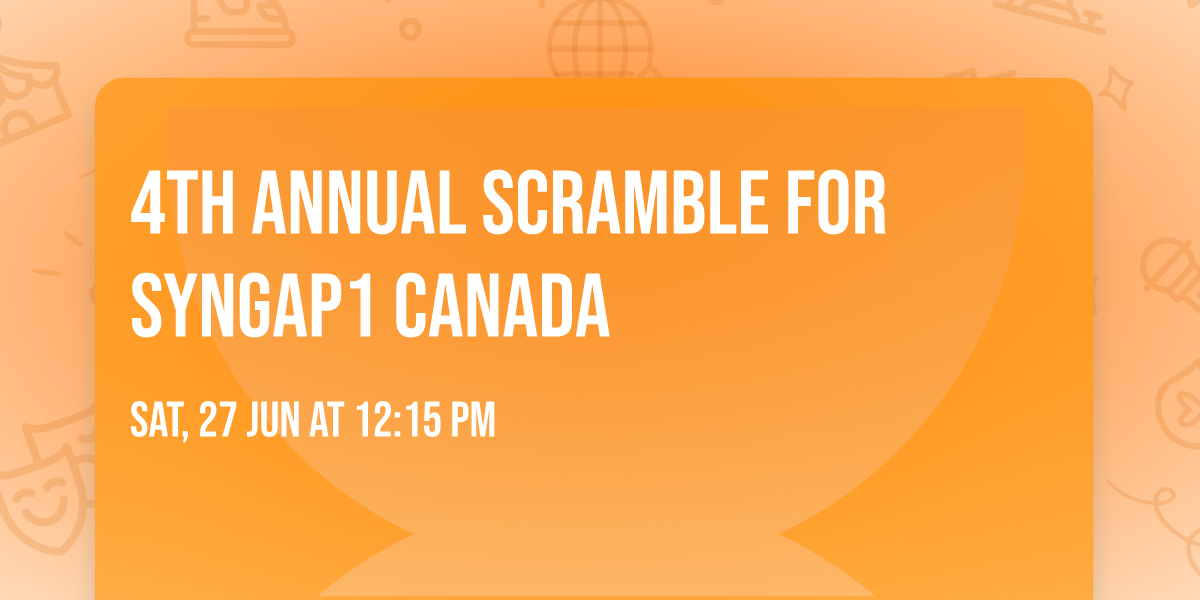 4TH ANNUAL SCRAMBLE FOR SYNGAP1 CANADA

SAT, 27 JUN AT 12:15 PM